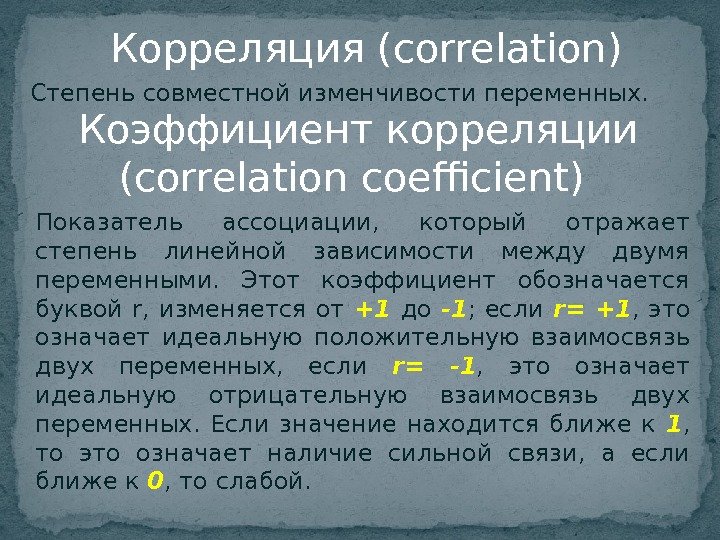 Корреляция (correlation)

Степень совместной изменчивости переменных.

Коэффициент корреляции (correlation coefficient)

Показатель ассоциации, который отражает степень линейной зависимости между двумя переменными. Этот коэффициент обозначается буквой r, изменяется от +1 до -1; если r= +1, это означает идеальную положительную взаимосвязь двух переменных, если r= -1, это означает идеальную отрицательную взаимосвязь двух переменных. Если значение находится ближе к 1, то это означает наличие сильной связи, а если ближе к 0, то слабой.